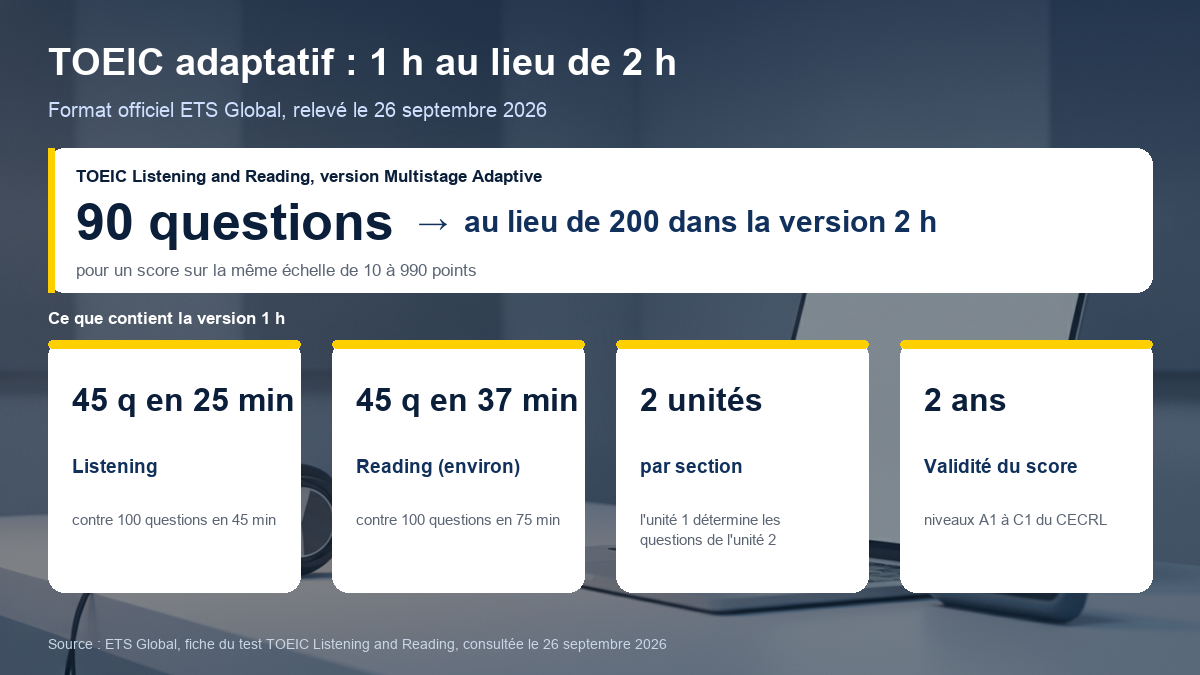 TOEIC adaptatif : 1 h au lieu de 2 h

Format officiel ETS Global, relevé le 26 septembre 2026

TOEIC Listening and Reading, version Multistage Adaptive

90 questions → au lieu de 200 dans la version 2 h

pour un score sur la même échelle de 10 à 990 points

Ce que contient la version 1 h

45 q en 25 min

Listening

contre 100 questions en 45 min

45 q en 37 min

Reading (environ)

contre 100 questions en 75 min

2 unités

par section

l'unité 1 détermine les questions de l'unité 2

2 ans

Validité du score

niveaux A1 à C1 du CECRL

Source : ETS Global, fiche du test TOEIC Listening and Reading, consultée le 26 septembre 2026